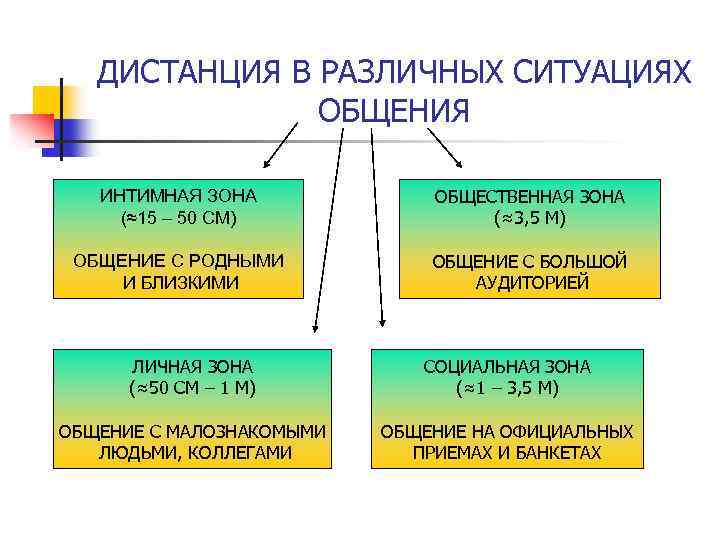 ДИСТАНЦИЯ В РАЗЛИЧНЫХ СИТУАЦИЯХ ОБЩЕНИЯ

ИНТИМНАЯ ЗОНА
(≈15 – 50 СМ)

ОБЩЕНИЕ С РОДНЫМИ И БЛИЗКИМИ

ОБЩЕСТВЕННАЯ ЗОНА
(≈3,5 М)

ОБЩЕНИЕ С БОЛЬШОЙ АУДИТОРИЕЙ

ЛИЧНАЯ ЗОНА
(≈50 СМ – 1 М)

ОБЩЕНИЕ С МАЛОЗНАКОМЫМИ ЛЮДЬМИ, КОЛЛЕГАМИ

СОЦИАЛЬНАЯ ЗОНА
(≈1 – 3,5 М)

ОБЩЕНИЕ НА ОФИЦИАЛЬНЫХ ПРИЕМАХ И БАНКЕТАХ